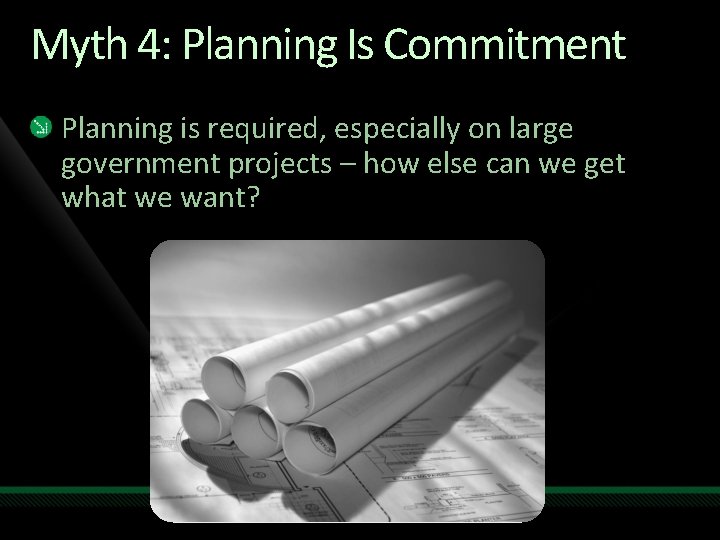 Myth 4: Planning Is Commitment

Planning is required, especially on large government projects – how else can we get what we want?